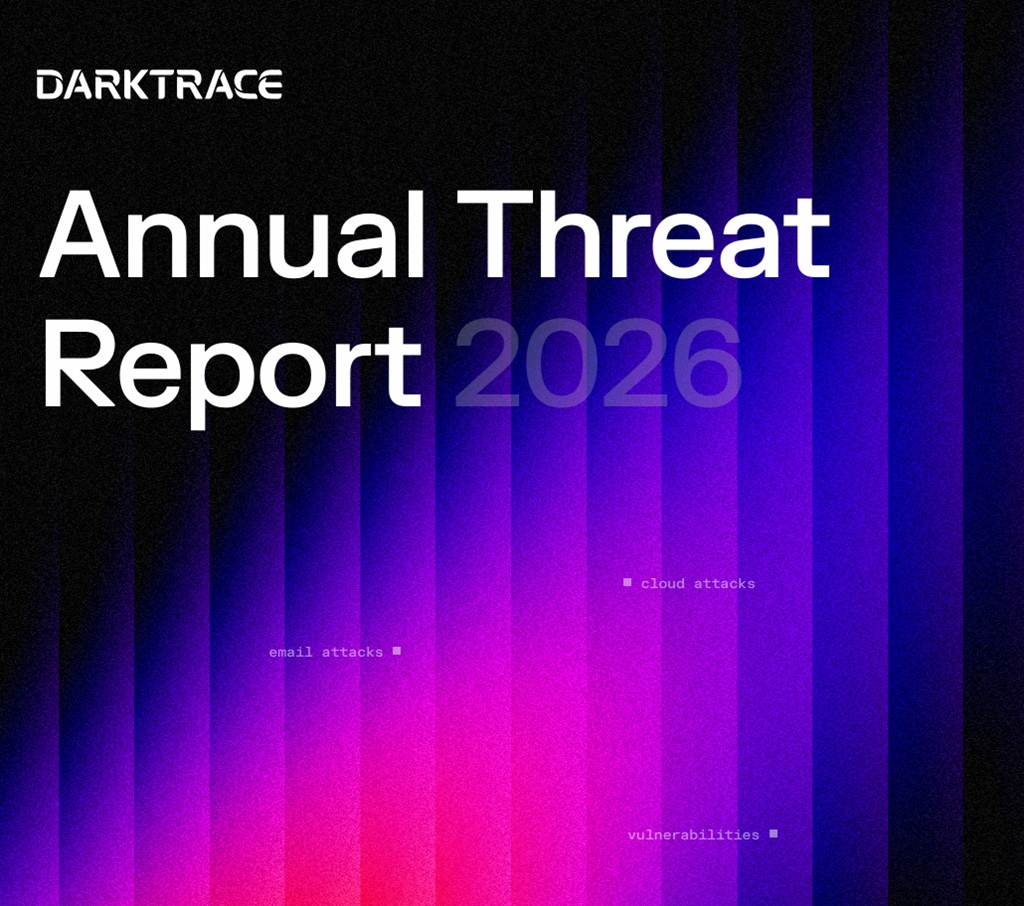 DARKTRACE

Annual Threat Report 2026

cloud attacks

email attacks

vulnerabilities